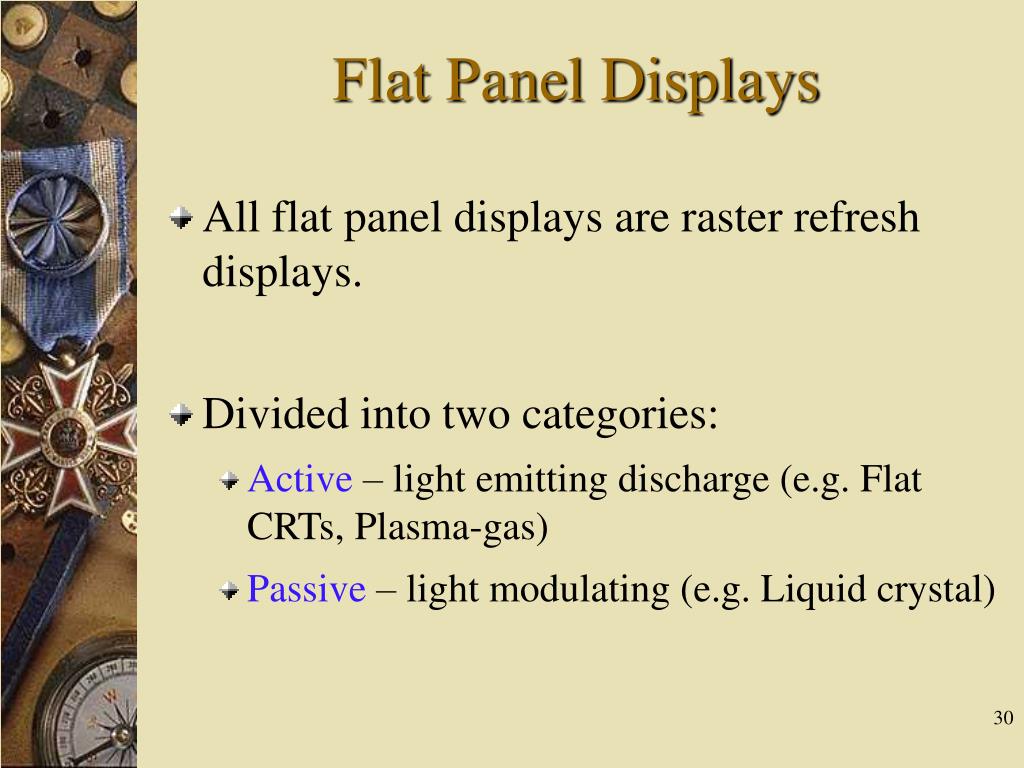 Flat Panel Displays

All flat panel displays are raster refresh displays.

Divided into two categories:

Active – light emitting discharge (e.g. Flat CRTs, Plasma-gas)

Passive – light modulating (e.g. Liquid crystal)

30